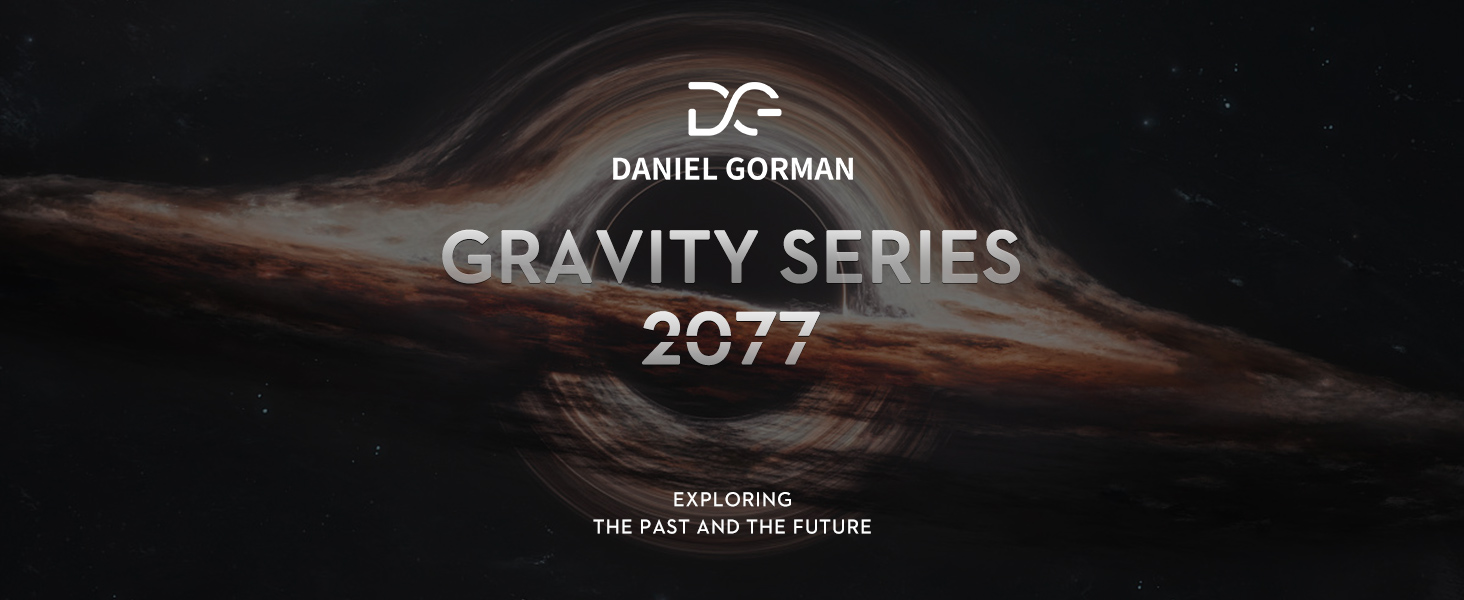 DG
DANIEL GORMAN

GRAVITY SERIES
2077

EXPLORING
THE PAST AND THE FUTURE